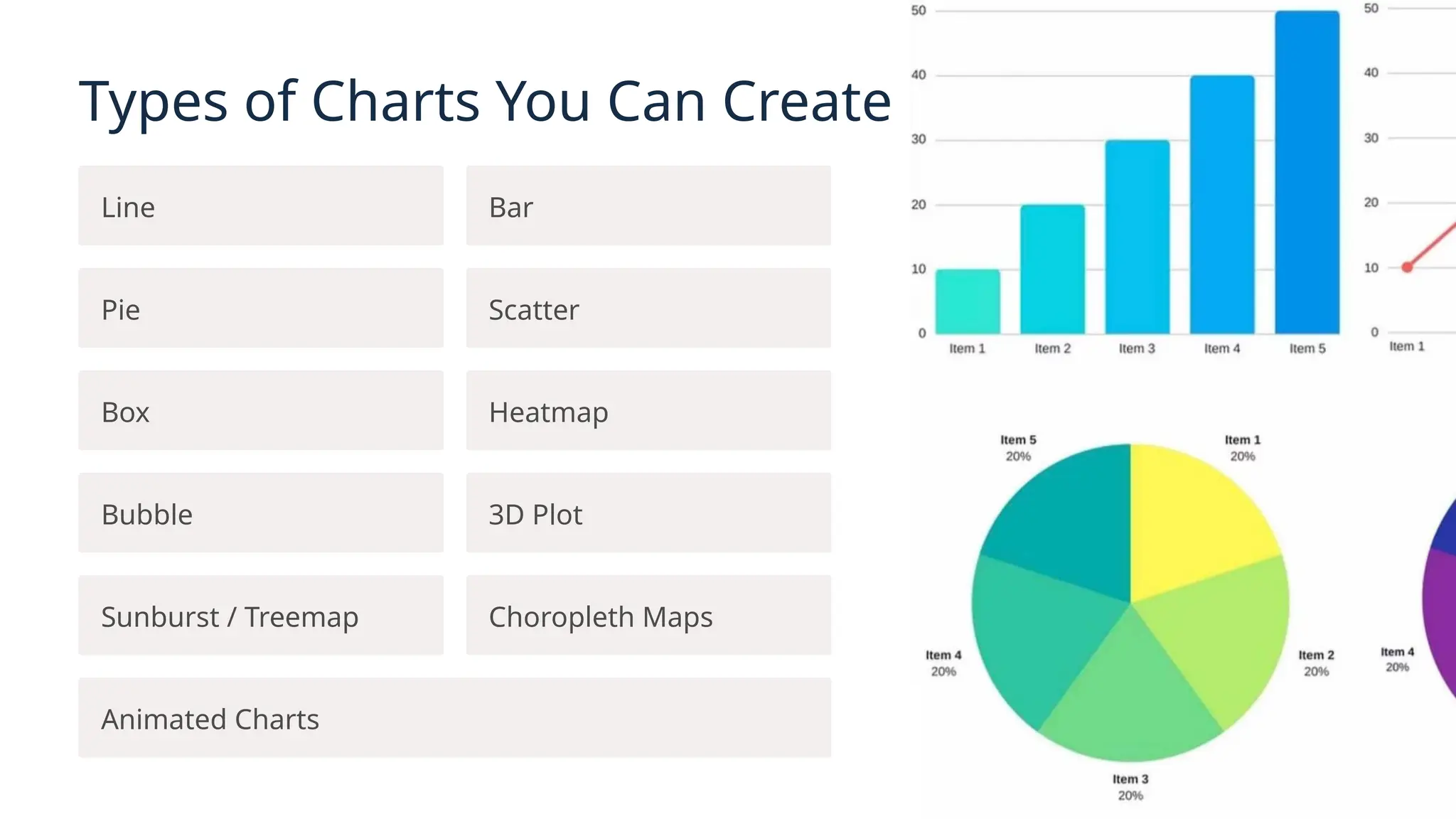 Types of Charts You Can Create

Line

Bar

Pie

Scatter

Box

Heatmap

Bubble

3D Plot

Sunburst / Treemap

Choropleth Maps

Animated Charts

50
40
30
20
10
0
Item 1
Item 2
Item 3
Item 4
Item 5

50
40
30
20
10
0
Item 1

Item 5
20%
Item 1
20%
Item 4
20%
Item 2
20%
Item 3
20%

Item 4
20%